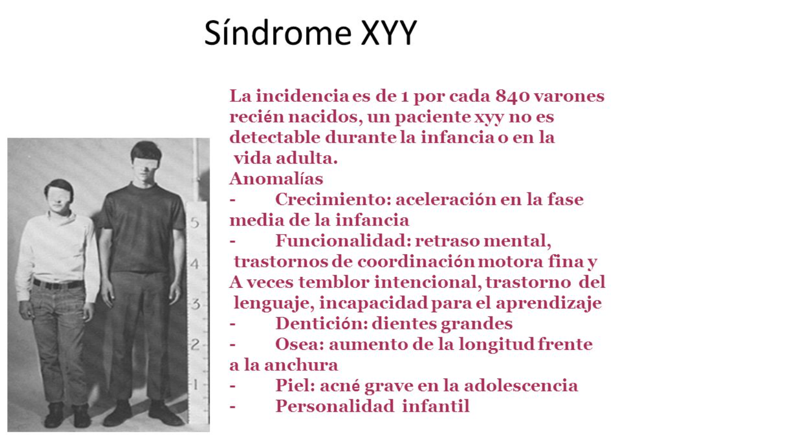 Síndrome XYY

La incidencia es de 1 por cada 840 varones recién nacidos, un paciente xyy no es detectable durante la infancia o en la vida adulta.
Anomalías
- Crecimiento: aceleración en la fase media de la infancia
- Funcionalidad: retraso mental, trastornos de coordinación motora fina y A veces temblor intencional, trastorno del lenguaje, incapacidad para el aprendizaje
- Dentición: dientes grandes
- Osea: aumento de la longitud frente a la anchura
- Piel: acné grave en la adolescencia
- Personalidad infantil

5
4
3
2
1